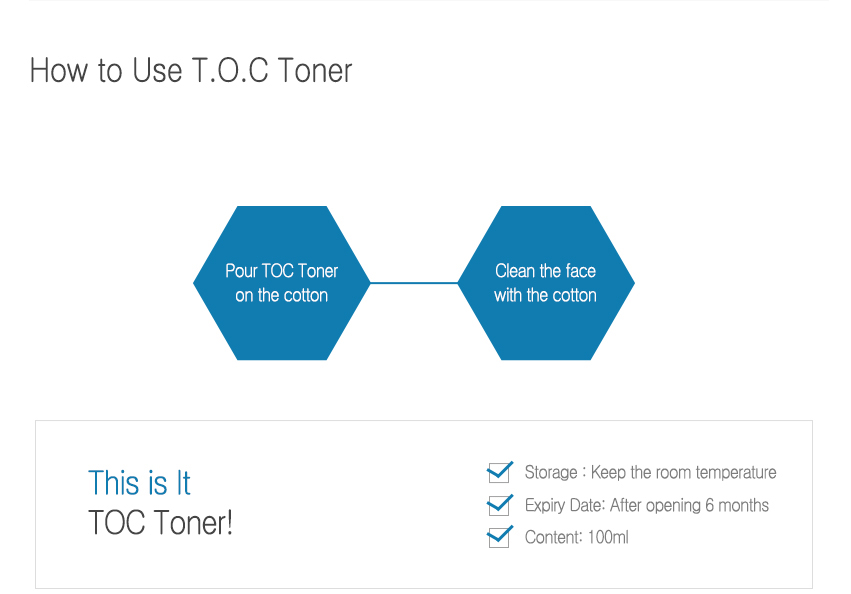 How to Use T.O.C Toner

Pour TOC Toner on the cotton

Clean the face with the cotton

This is It
TOC Toner!

Storage : Keep the room temperature
Expiry Date: After opening 6 months
Content: 100ml